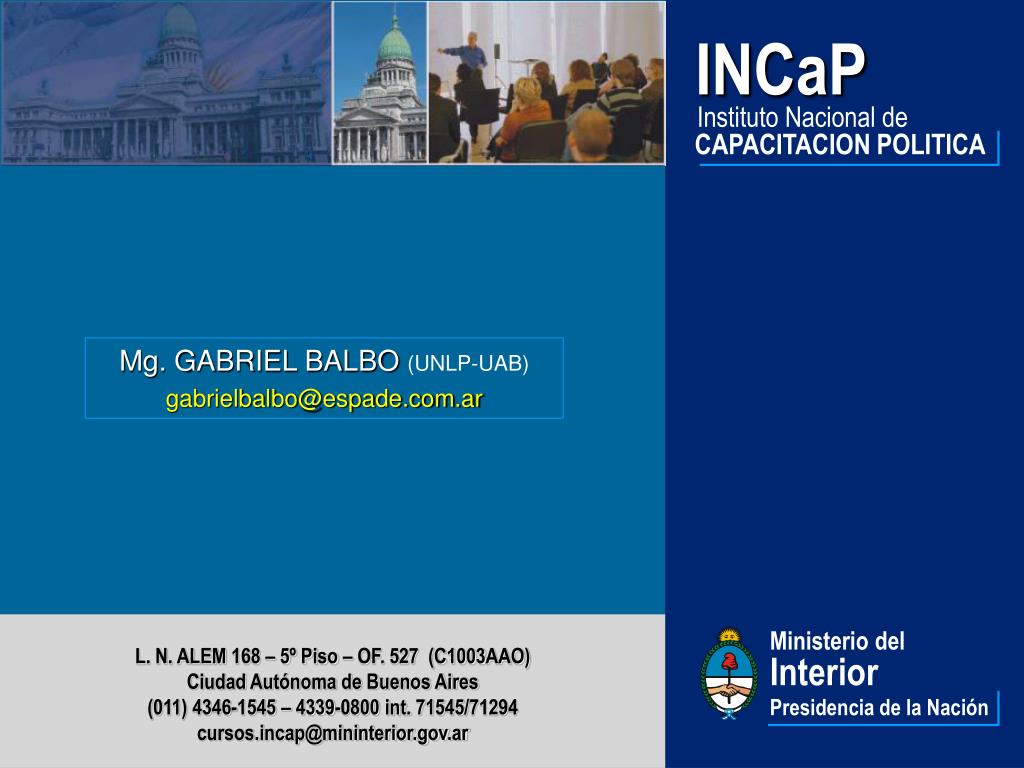 INCaP
Instituto Nacional de
CAPACITACION POLITICA

Mg. GABRIEL BALBO (UNLP-UAB)
gabrielbalbo@espade.com.ar

L. N. ALEM 168 – 5º Piso – OF. 527 (C1003AAO)
Ciudad Autónoma de Buenos Aires
(011) 4346-1545 – 4339-0800 int. 71545/71294
cursos.incap@mininterior.gov.ar

Ministerio del
Interior
Presidencia de la Nación